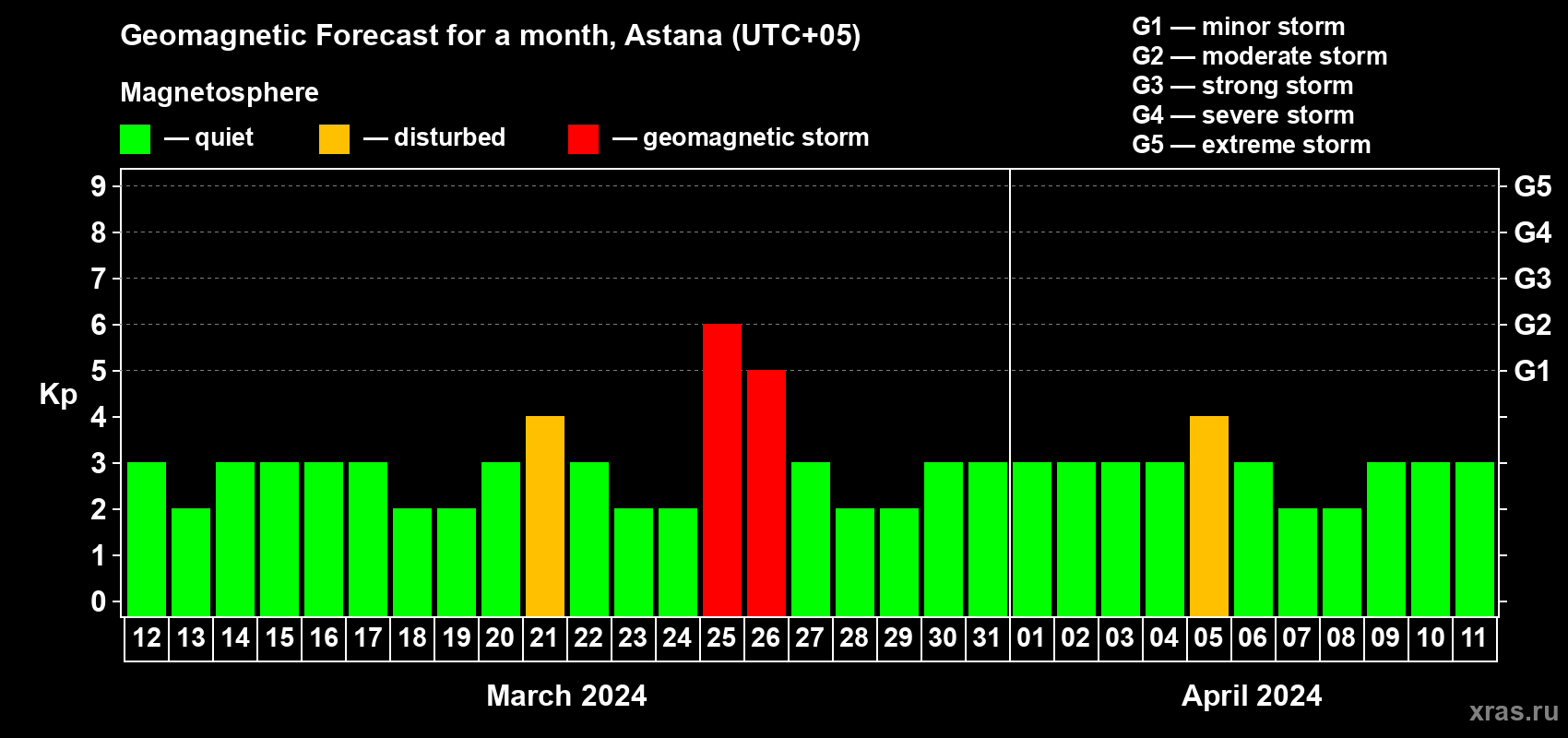 Geomagnetic Forecast for a month, Astana (UTC+05)

Magnetosphere

— quiet — disturbed — geomagnetic storm

G1 — minor storm
G2 — moderate storm
G3 — strong storm
G4 — severe storm
G5 — extreme storm

Kp

9 8 7 6 5 4 3 2 1 0

G5 G4 G3 G2 G1

12 13 14 15 16 17 18 19 20 21 22 23 24 25 26 27 28 29 30 31 01 02 03 04 05 06 07 08 09 10 11

March 2024

April 2024

xras.ru